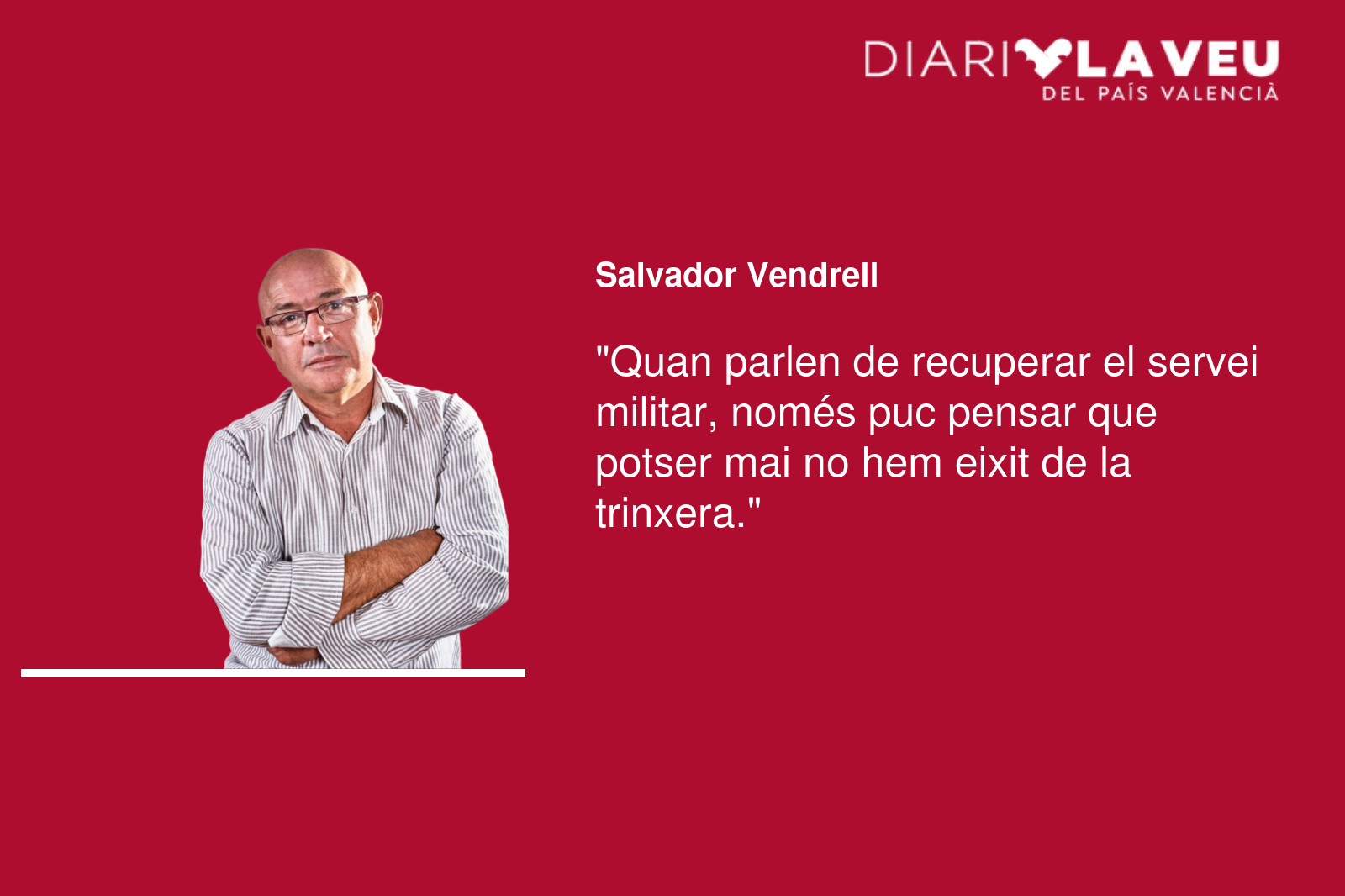 DIARI LA VEU
DEL PAÍS VALENCIÀ

Salvador Vendrell

"Quan parlen de recuperar el servei militar, només puc pensar que potser mai no hem eixit de la trinxera."